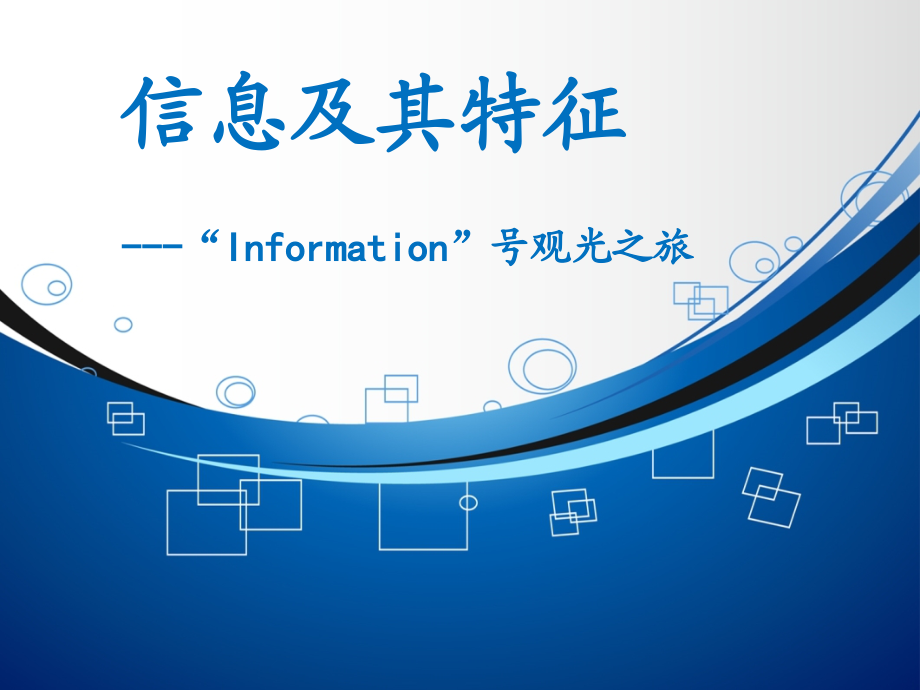 信息及其特征

---“Information”号观光之旅